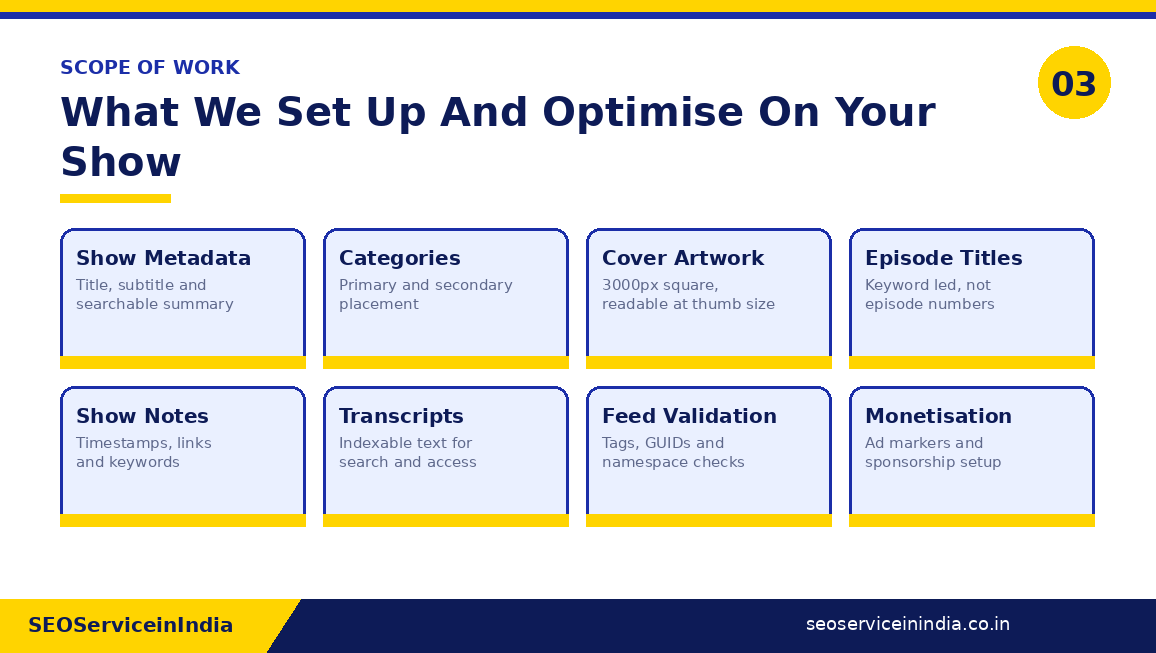 SCOPE OF WORK

What We Set Up And Optimise On Your Show

03

Show Metadata
Title, subtitle and searchable summary

Categories
Primary and secondary placement

Cover Artwork
3000px square, readable at thumb size

Episode Titles
Keyword led, not episode numbers

Show Notes
Timestamps, links and keywords

Transcripts
Indexable text for search and access

Feed Validation
Tags, GUIDs and namespace checks

Monetisation
Ad markers and sponsorship setup

SEOServiceinIndia

seoserviceinindia.co.in